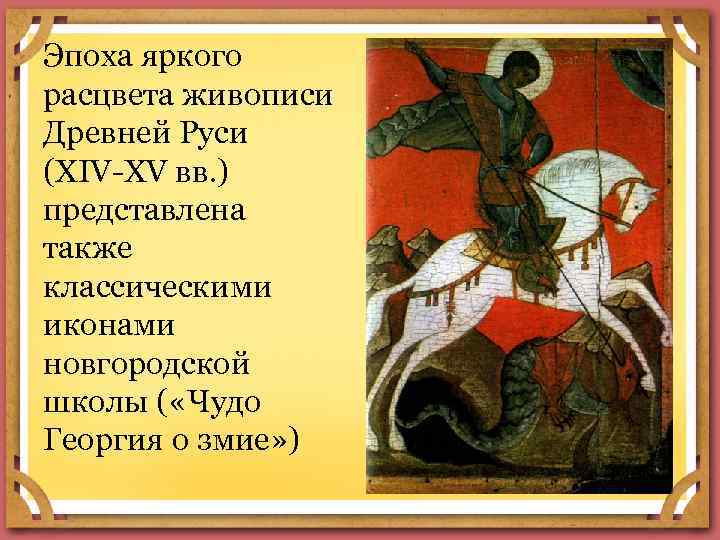 Эпоха яркого расцвета живописи Древней Руси (XIV-XV вв.) представлена также классическими иконами новгородской школы («Чудо Георгия о змие»)